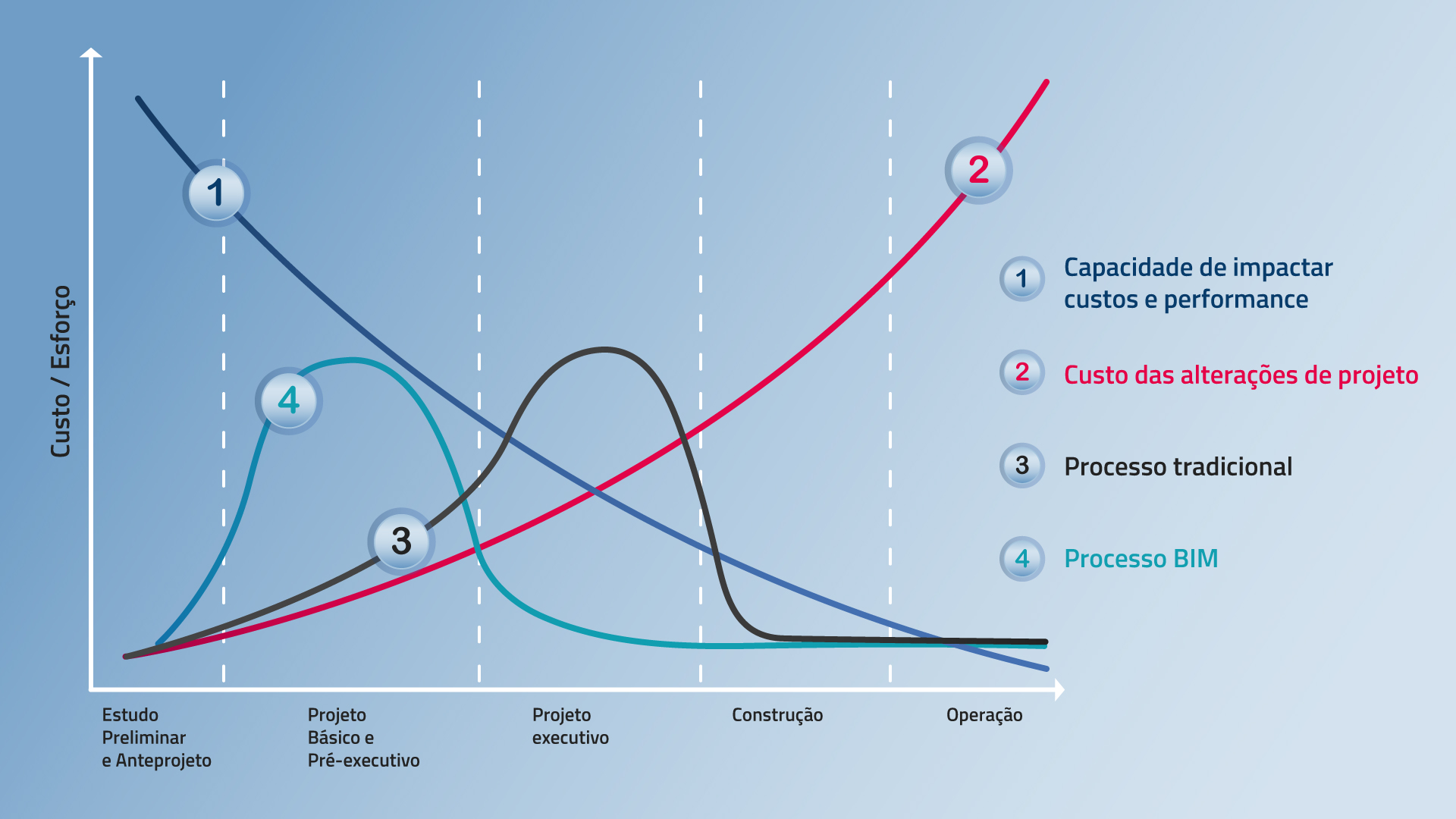 Custo / Esforço

1
2
4
3

1 Capacidade de impactar custos e performance

2 Custo das alterações de projeto

3 Processo tradicional

4 Processo BIM

Estudo Preliminar e Anteprojeto

Projeto Básico e Pré-executivo

Projeto executivo

Construção

Operação